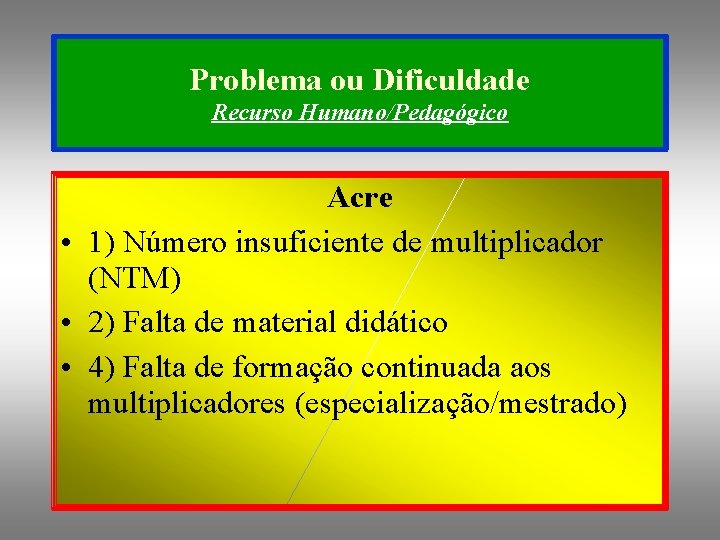 Problema ou Dificuldade
Recurso Humano/Pedagógico

Acre

• 1) Número insuficiente de multiplicador (NTM)
• 2) Falta de material didático
• 4) Falta de formação continuada aos multiplicadores (especialização/mestrado)